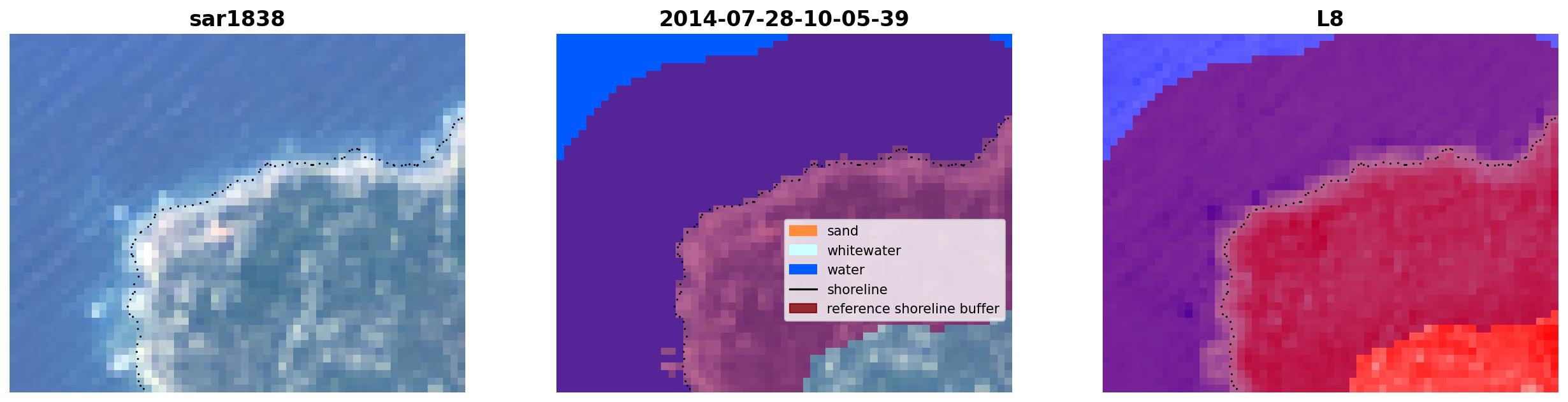 sar1838

2014-07-28-10-05-39

sand
whitewater
water
shoreline
reference shoreline buffer

L8